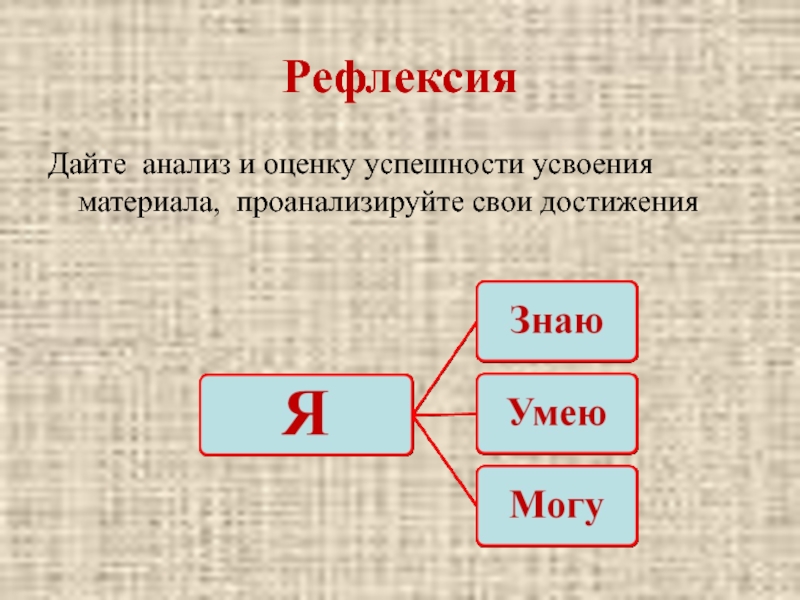 Рефлексия

Дайте анализ и оценку успешности усвоения материала, проанализируйте свои достижения

Я

Знаю

Умею

Могу